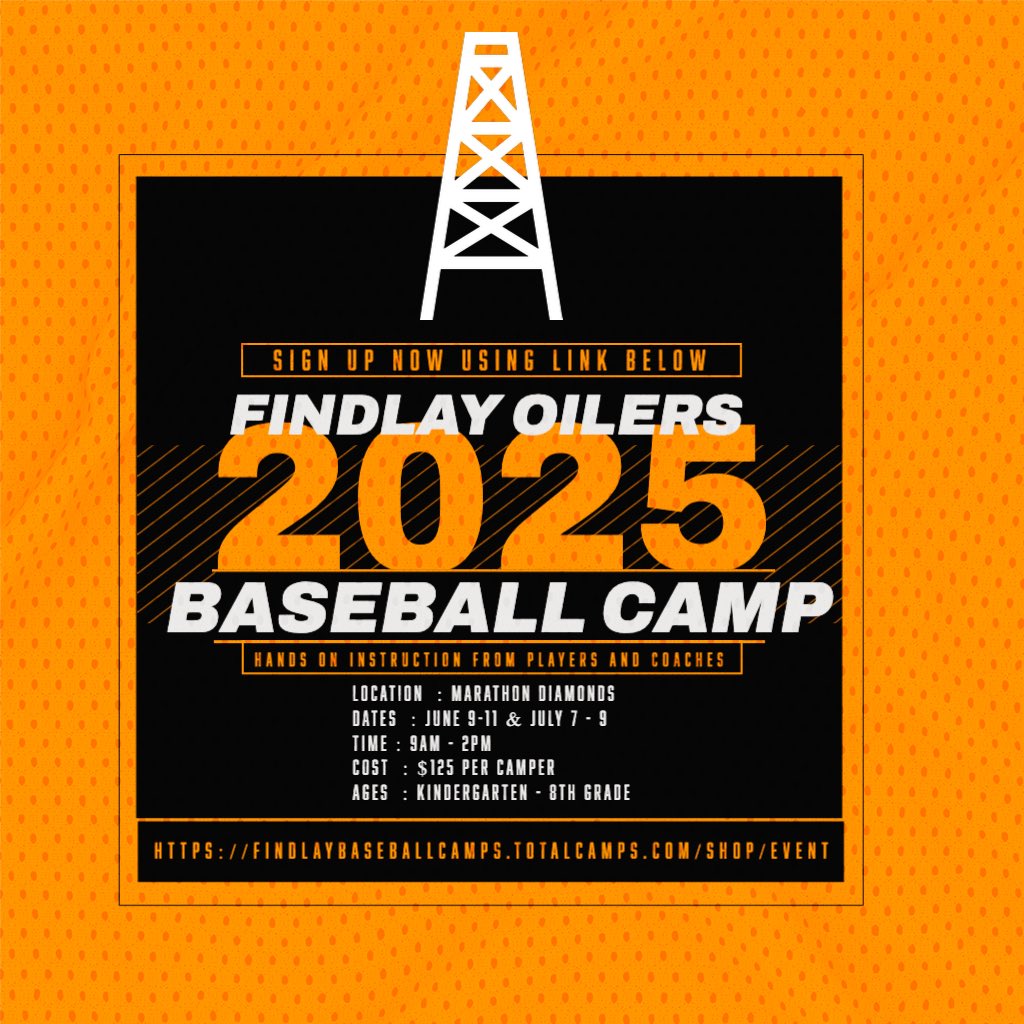 SIGN UP NOW USING LINK BELOW

FINDLAY OILERS
2025
BASEBALL CAMP

HANDS ON INSTRUCTION FROM PLAYERS AND COACHES

LOCATION : MARATHON DIAMONDS
DATES : JUNE 9-11 & JULY 7 - 9
TIME : 9AM - 2PM
COST : $125 PER CAMPER
AGES : KINDERGARTEN - 8TH GRADE

HTTPS://FINDLAYBASEBALLCAMPS.TOTALCAMPS.COM/SHOP/EVENT